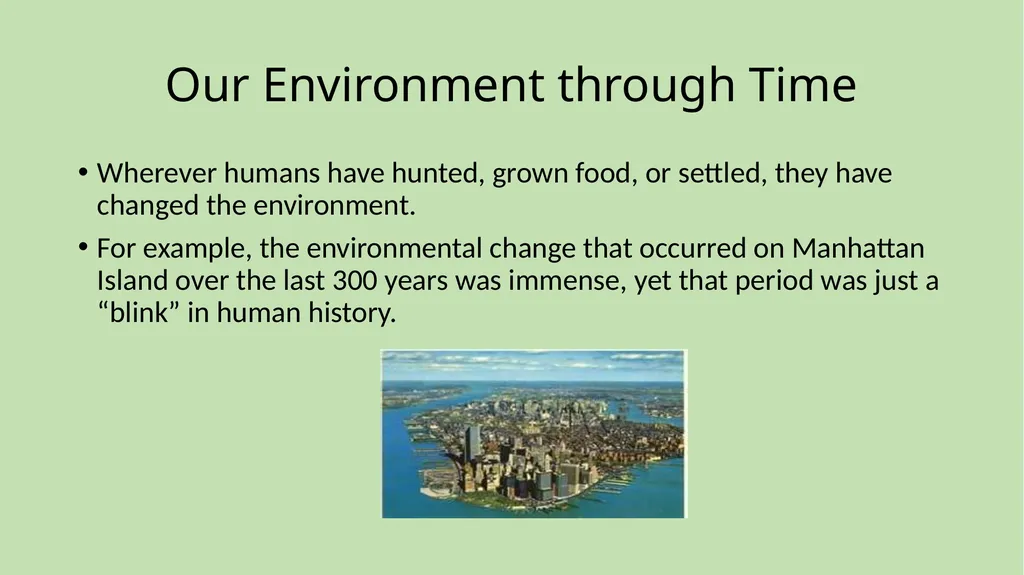 Our Environment through Time

• Wherever humans have hunted, grown food, or settled, they have changed the environment.

• For example, the environmental change that occurred on Manhattan Island over the last 300 years was immense, yet that period was just a “blink” in human history.